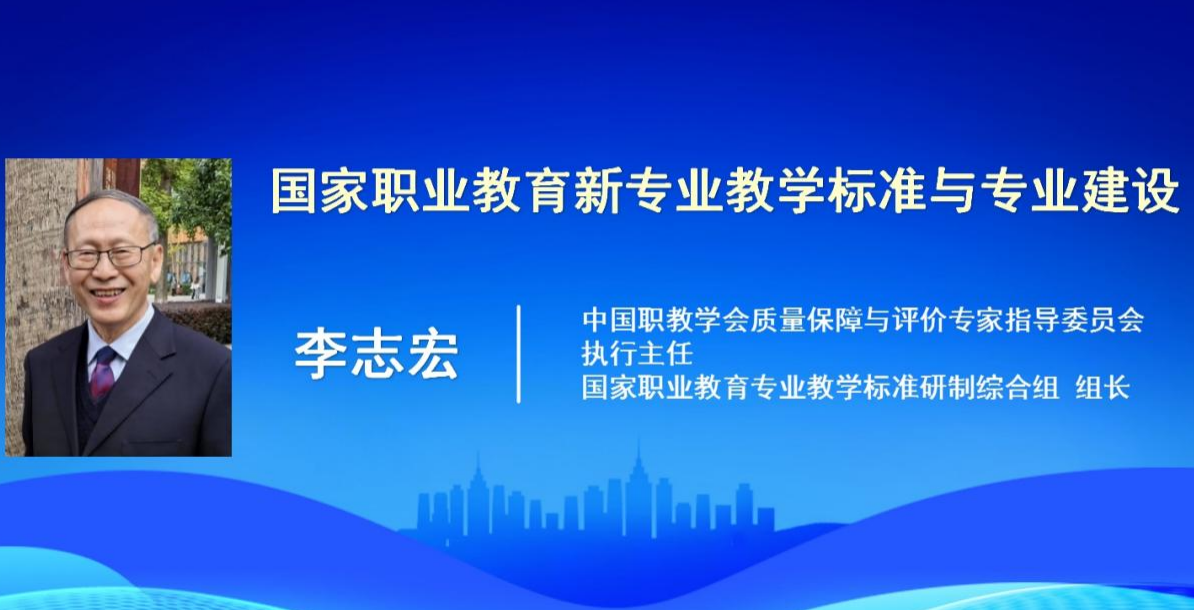 国家职业教育新专业教学标准与专业建设

李志宏

中国职教学会质量保障与评价专家指导委员会
执行主任
国家职业教育专业教学标准研制综合组 组长